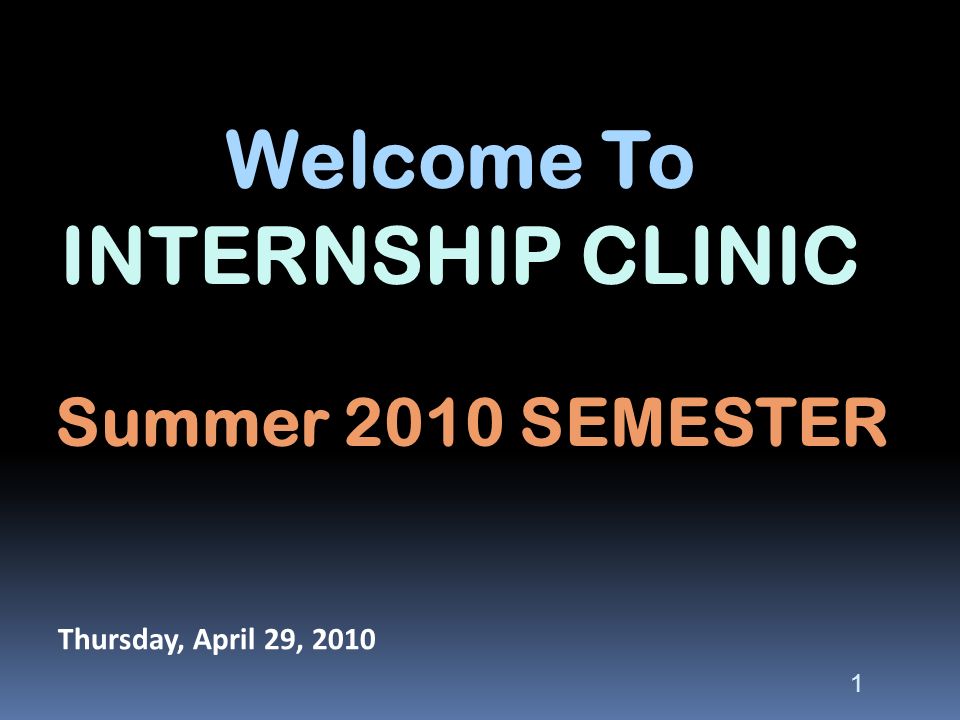 Welcome To
INTERNSHIP CLINIC

Summer 2010 SEMESTER

Thursday, April 29, 2010

1